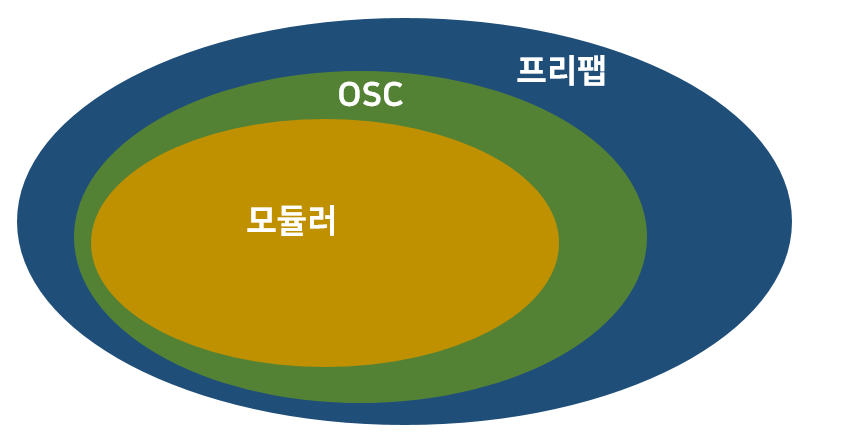 프리팹
OSC
모듈러